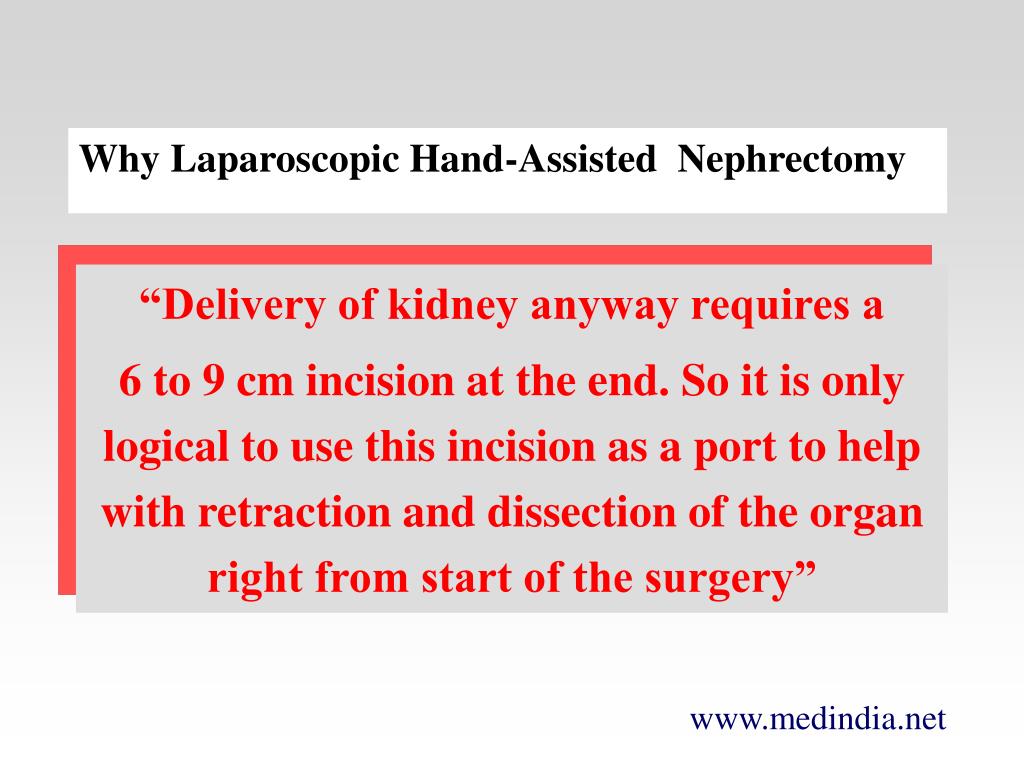 Why Laparoscopic Hand-Assisted Nephrectomy

“Delivery of kidney anyway requires a 6 to 9 cm incision at the end. So it is only logical to use this incision as a port to help with retraction and dissection of the organ right from start of the surgery”

www.medindia.net